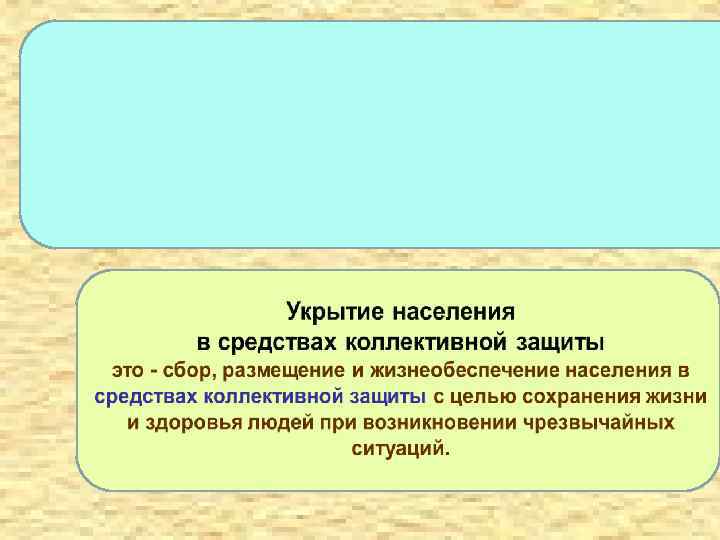 Укрытие населения
в средствах коллективной защиты
это - сбор, размещение и жизнеобеспечение населения в средствах коллективной защиты с целью сохранения жизни и здоровья людей при возникновении чрезвычайных ситуаций.